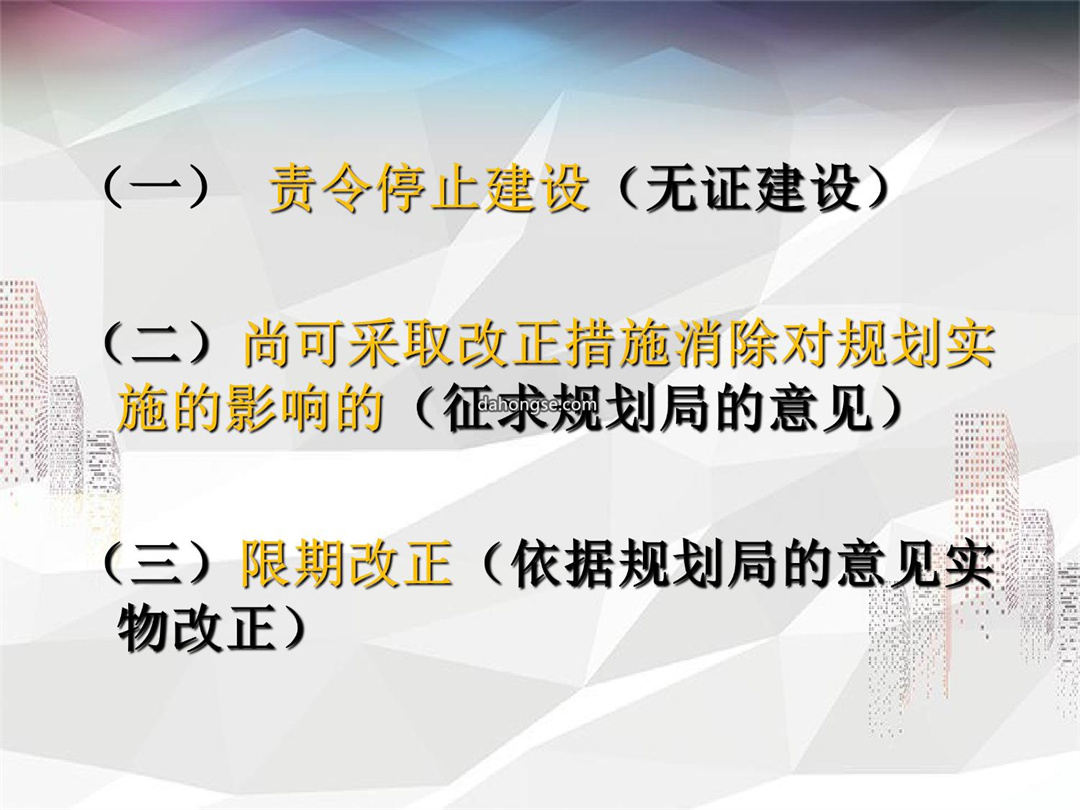 （一） 责令停止建设（无证建设）

（二）尚可采取改正措施消除对规划实施的影响的（征求规划局的意见）

dahongse.com

（三）限期改正（依据规划局的意见实物改正）